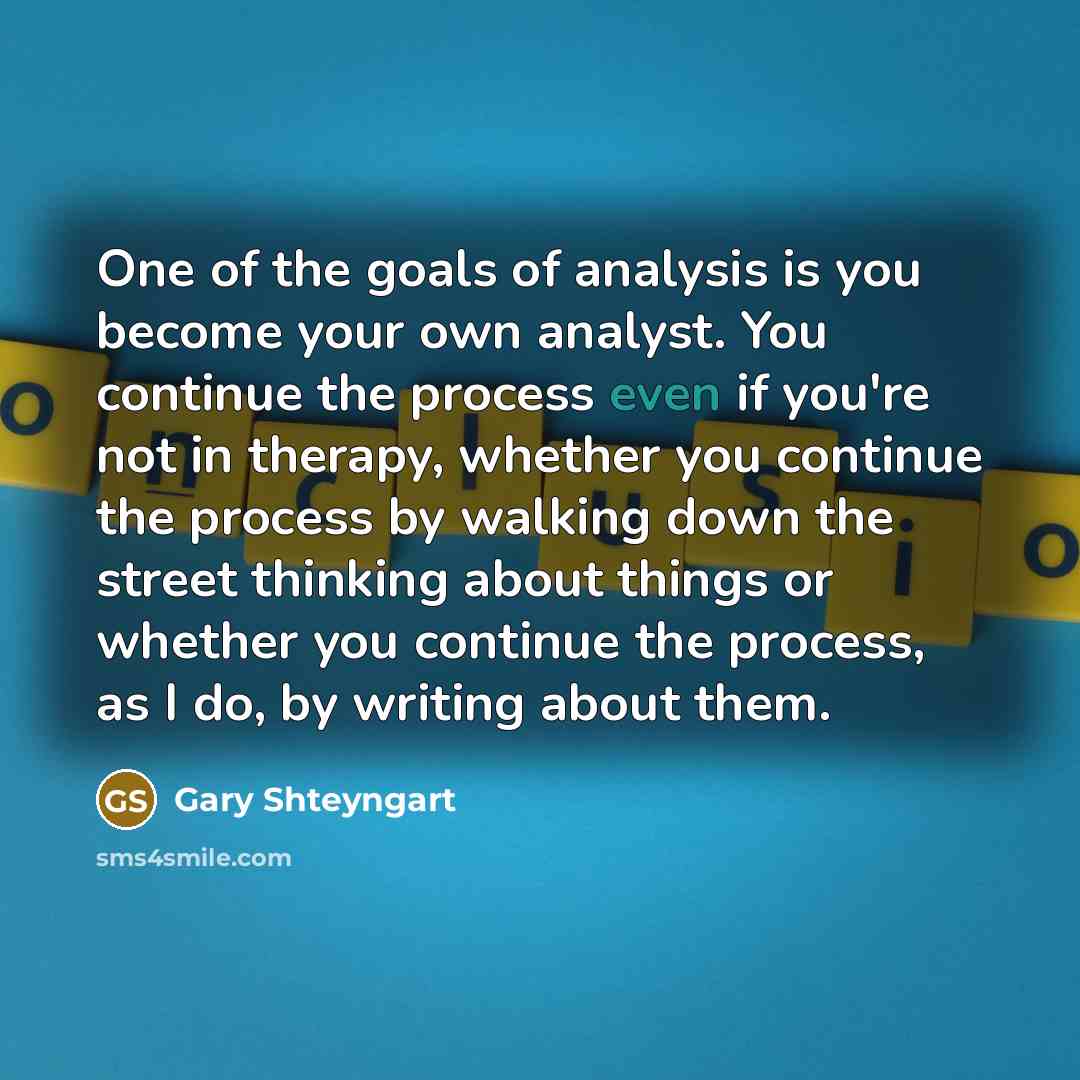 One of the goals of analysis is you become your own analyst. You continue the process even if you're not in therapy, whether you continue the process by walking down the street thinking about things or whether you continue the process, as I do, by writing about them.

GS Gary Shteyngart

sms4smile.com